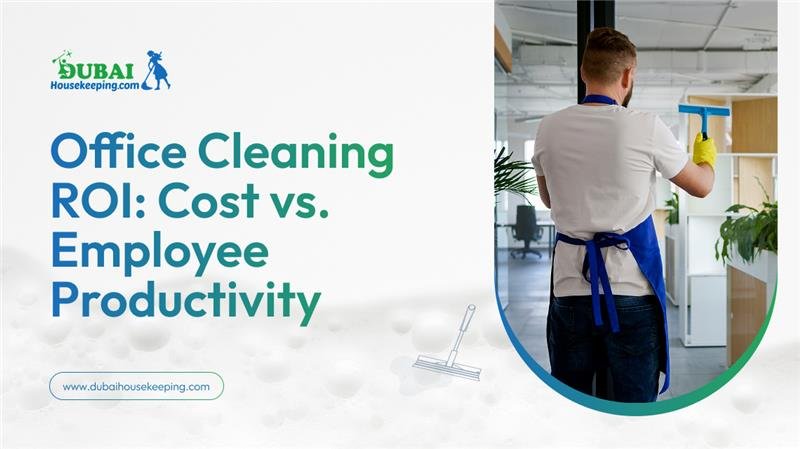 DUBAI
Housekeeping.com

Office Cleaning ROI: Cost vs. Employee Productivity

www.dubaihousekeeping.com